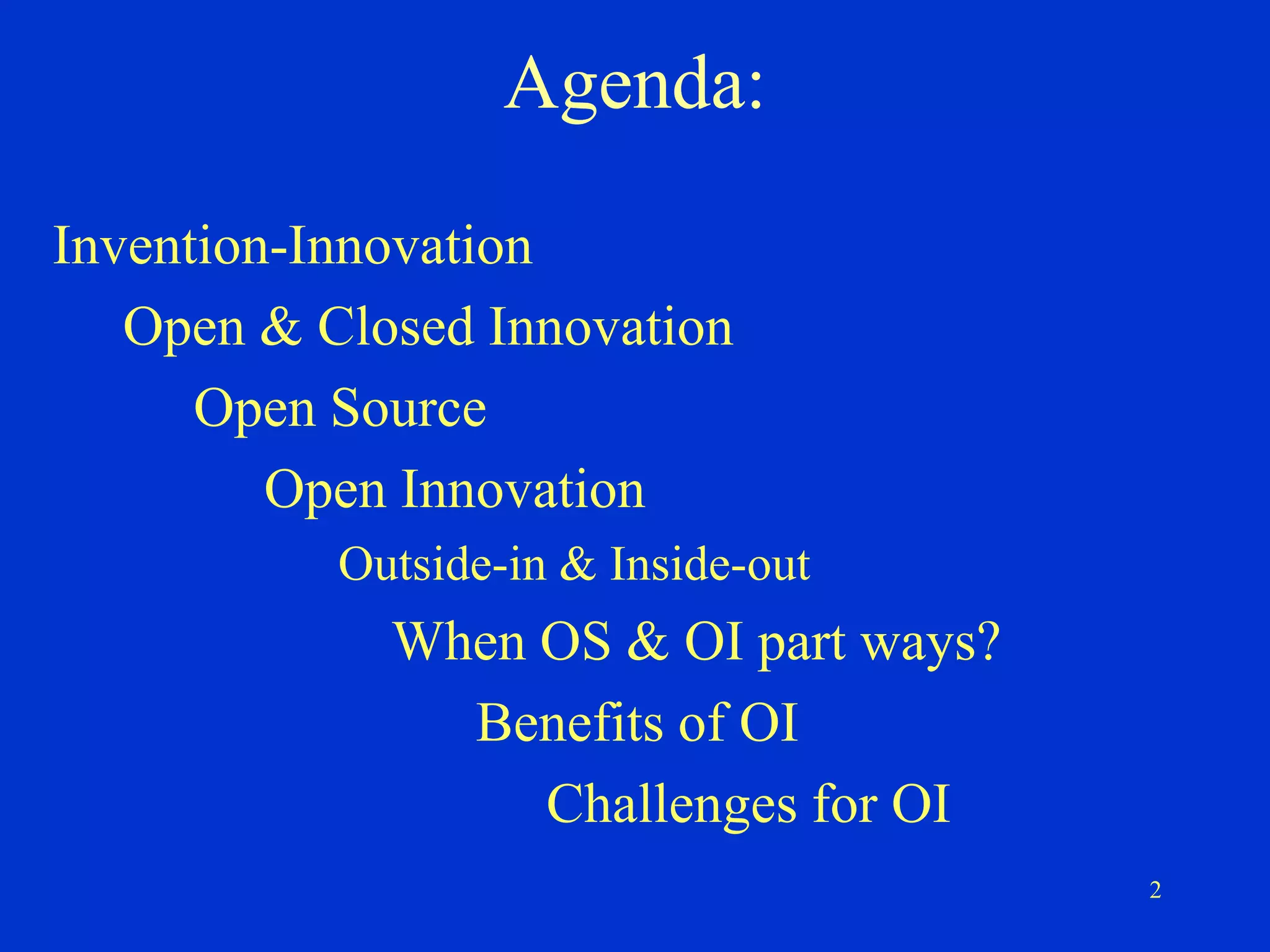 Agenda:

Invention-Innovation

Open & Closed Innovation

Open Source

Open Innovation

Outside-in & Inside-out

When OS & OI part ways?

Benefits of OI

Challenges for OI

2